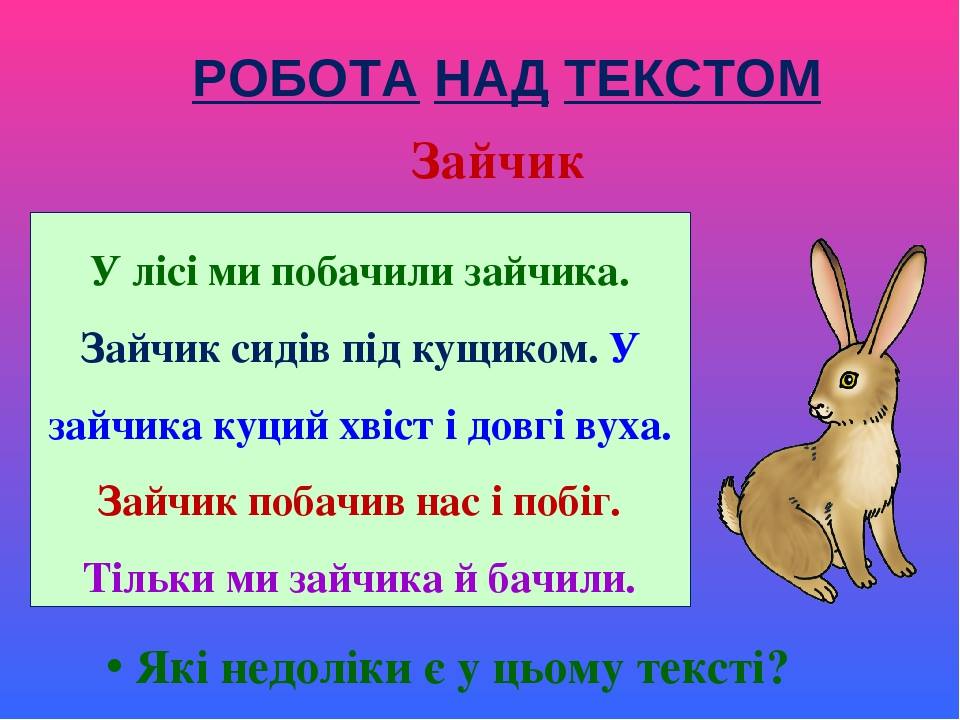 РОБОТА НАД ТЕКСТОМ

Зайчик

У лісі ми побачили зайчика. Зайчик сидів під кущиком. У зайчика куций хвіст і довгі вуха. Зайчик побачив нас і побіг. Тільки ми зайчика й бачили.

• Які недоліки є у цьому тексті?